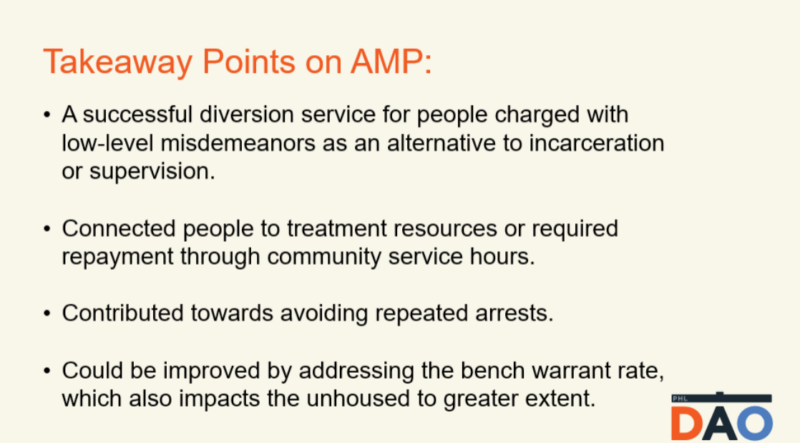 Takeaway Points on AMP:

• A successful diversion service for people charged with low-level misdemeanors as an alternative to incarceration or supervision.

• Connected people to treatment resources or required repayment through community service hours.

• Contributed towards avoiding repeated arrests.

• Could be improved by addressing the bench warrant rate, which also impacts the unhoused to greater extent.

PHL DAO